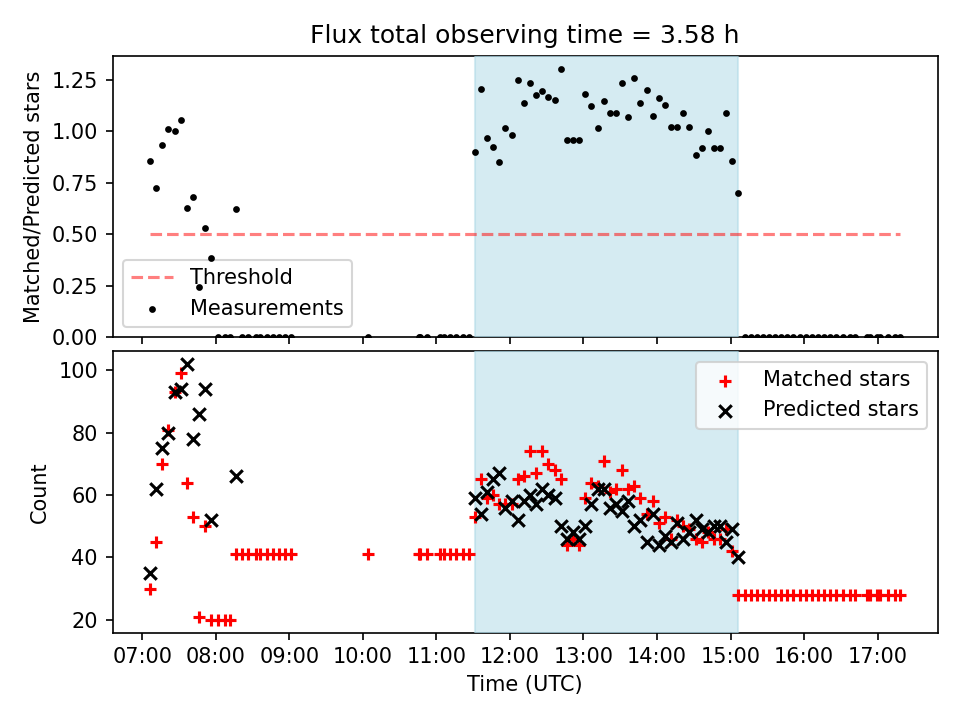 Flux total observing time = 3.58 h

Matched/Predicted stars

1.25
1.00
0.75
0.50
0.25
0.00

Threshold
Measurements

Count

100
80
60
40
20

Matched stars
Predicted stars

07:00 08:00 09:00 10:00 11:00 12:00 13:00 14:00 15:00 16:00 17:00

Time (UTC)